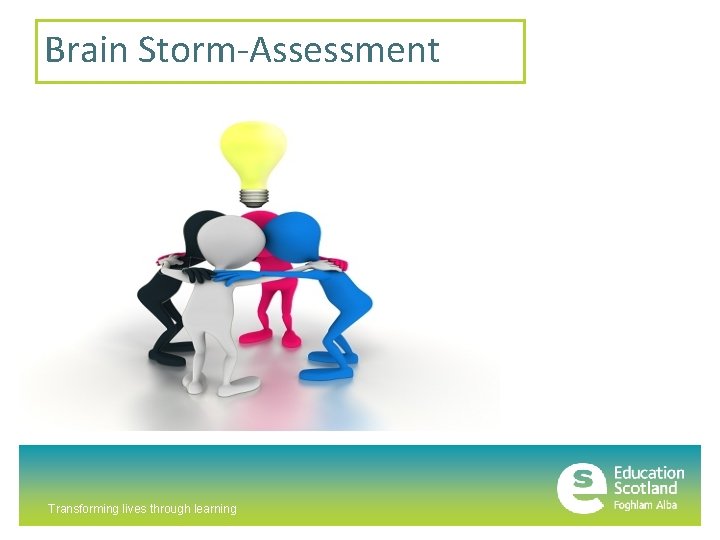 Brain Storm-Assessment

Transforming lives through learning

Education Scotland
Foghlam Alba